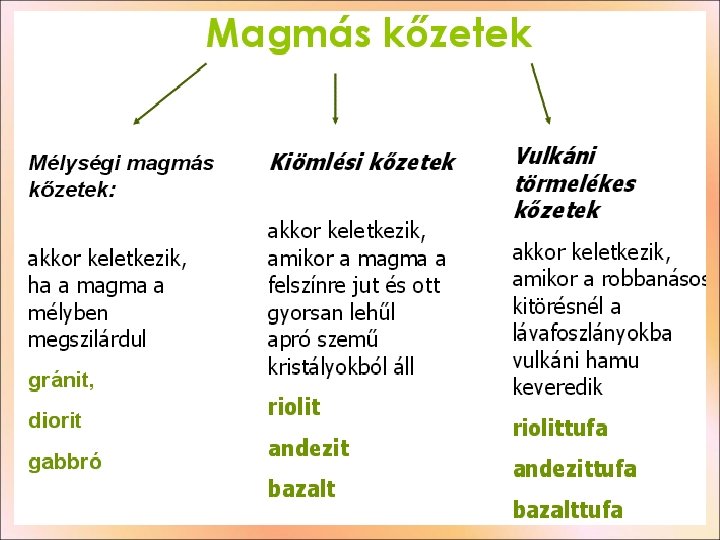 Magmás kőzetek

Mélységi magmás kőzetek:

akkor keletkezik, ha a magma a mélyben megszilárdul

gránit,

diorit

gabbró

Kiömlési kőzetek

akkor keletkezik, amikor a magma a felszínre jut és ott gyorsan lehűl apró szemű kristályokból áll

riolit

andezit

bazalt

Vulkáni törmelékes kőzetek

akkor keletkezik, amikor a robbanásos kitörésnél a lávafoszlányokba vulkáni hamu keveredik

riolittufa

andezittufa

bazalttufa